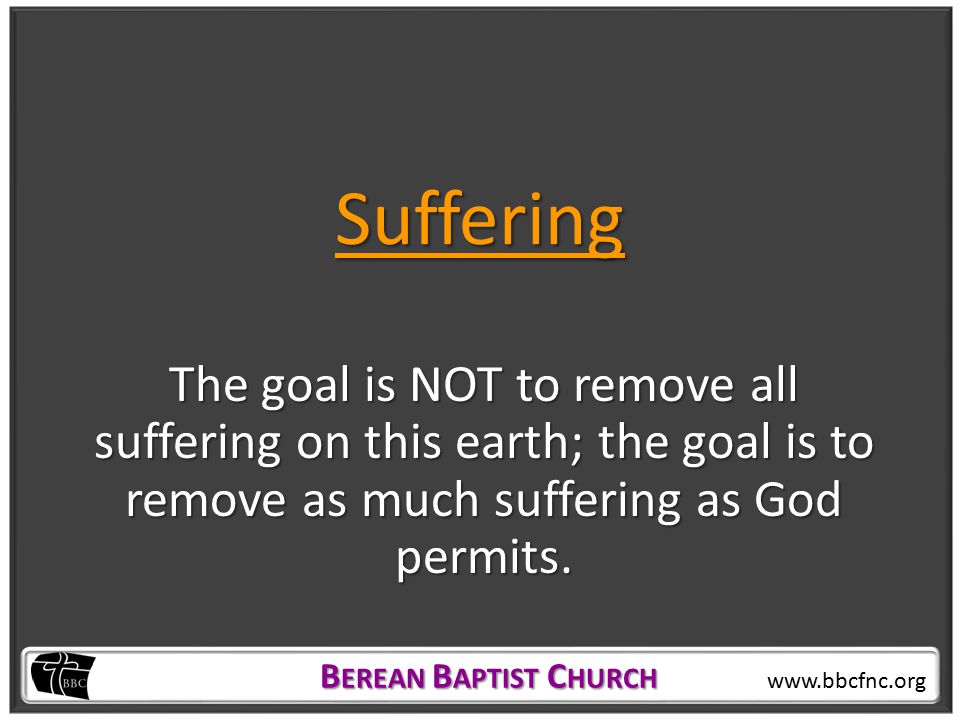 Suffering

The goal is NOT to remove all suffering on this earth; the goal is to remove as much suffering as God permits.

BBC

BEREAN BAPTIST CHURCH

www.bbcfnc.org